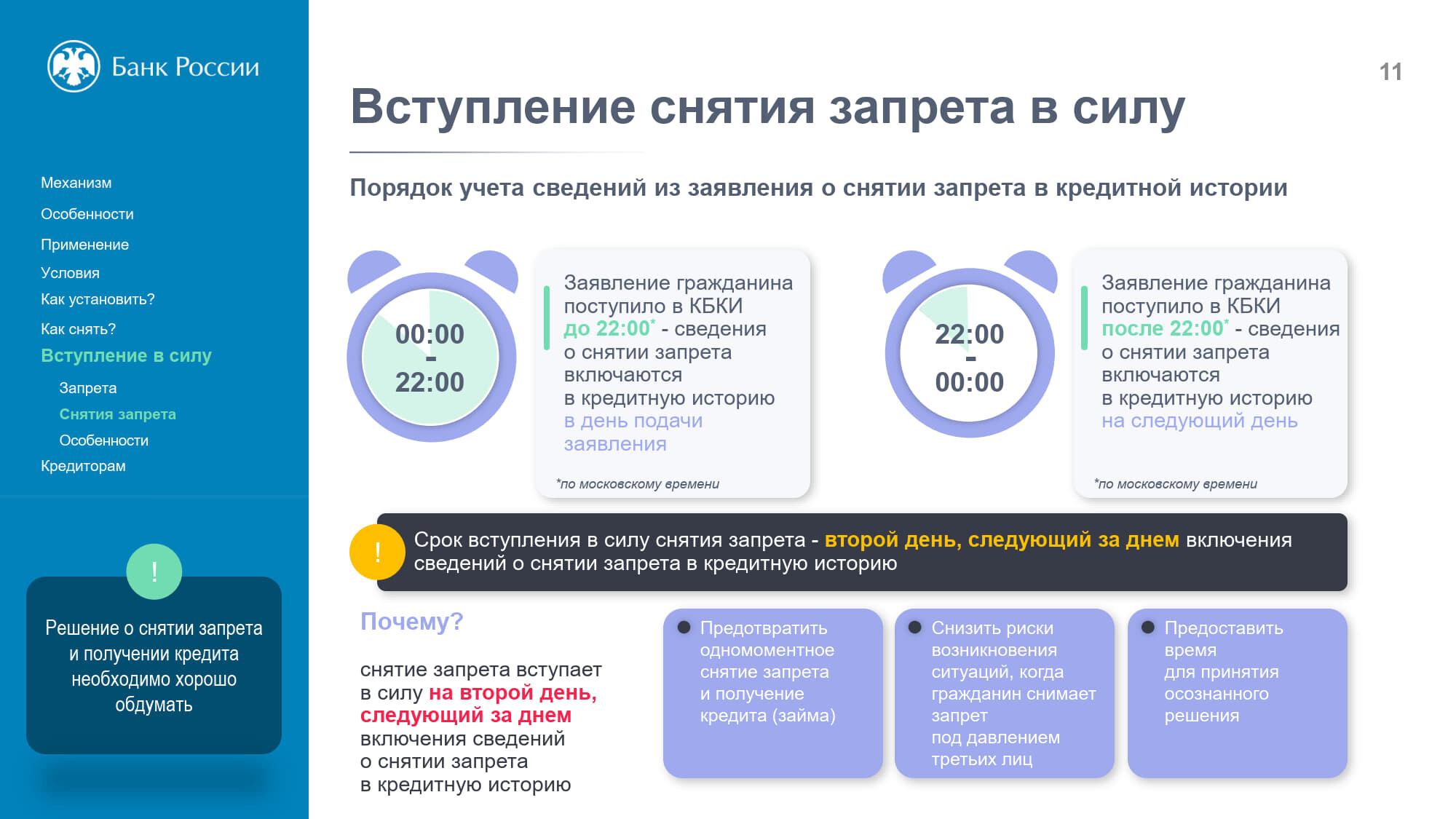 Банк России

Механизм
Особенности
Применение
Условия
Как установить?
Как снять?
Вступление в силу
Запрета
Снятия запрета
Особенности
Кредиторам

!
Решение о снятии запрета и получении кредита необходимо хорошо обдумать

11

Вступление снятия запрета в силу

Порядок учета сведений из заявления о снятии запрета в кредитной истории

00:00 - 22:00

Заявление гражданина поступило в КБКИ до 22:00* - сведения о снятии запрета включаются в кредитную историю в день подачи заявления

*по московскому времени

22:00 - 00:00

Заявление гражданина поступило в КБКИ после 22:00* - сведения о снятии запрета включаются в кредитную историю на следующий день

*по московскому времени

!
Срок вступления в силу снятия запрета - второй день, следующий за днем включения сведений о снятии запрета в кредитную историю

Почему?

снятие запрета вступает в силу на второй день, следующий за днем включения сведений о снятии запрета в кредитную историю

Предотвратить одномоментное снятие запрета и получение кредита (займа)

Снизить риски возникновения ситуаций, когда гражданин снимает запрет под давлением третьих лиц

Предоставить время для принятия осознанного решения